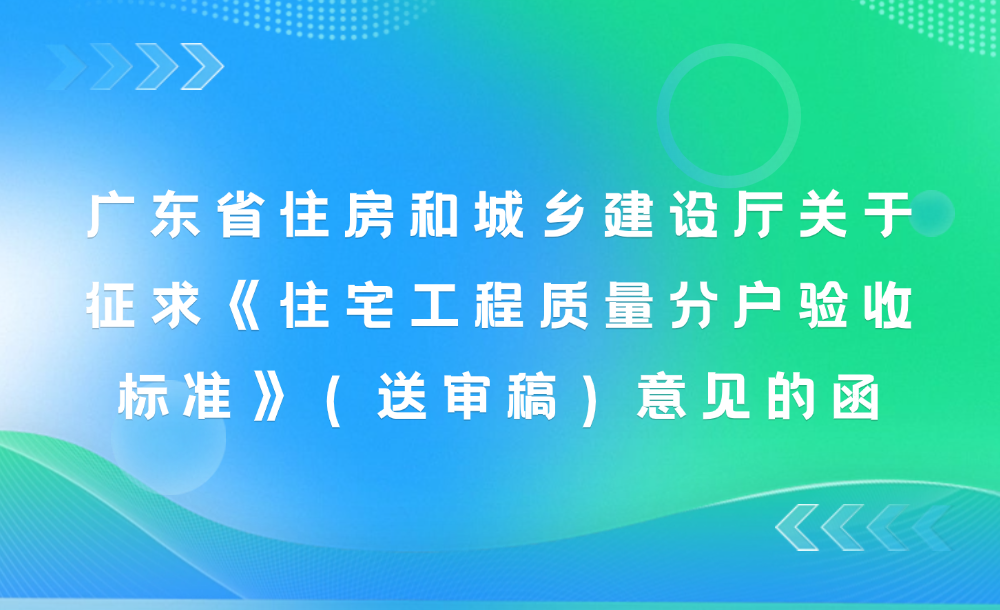 广东省住房和城乡建设厅关于征求《住宅工程质量分户验收标准》（送审稿）意见的函